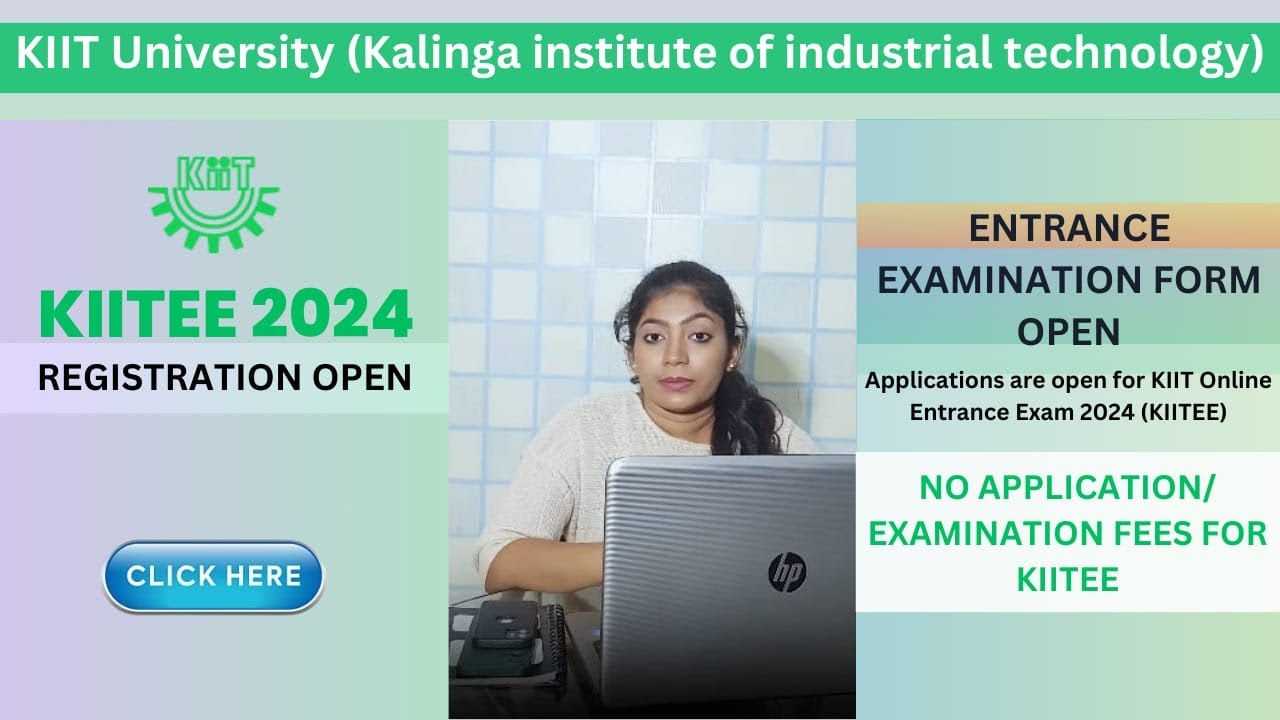 KIIT University (Kalinga institute of industrial technology)

KiiT

KIITEE 2024

REGISTRATION OPEN

CLICK HERE

hp

ENTRANCE

EXAMINATION FORM OPEN

Applications are open for KIIT Online Entrance Exam 2024 (KIITEE)

NO APPLICATION/ EXAMINATION FEES FOR KIITEE